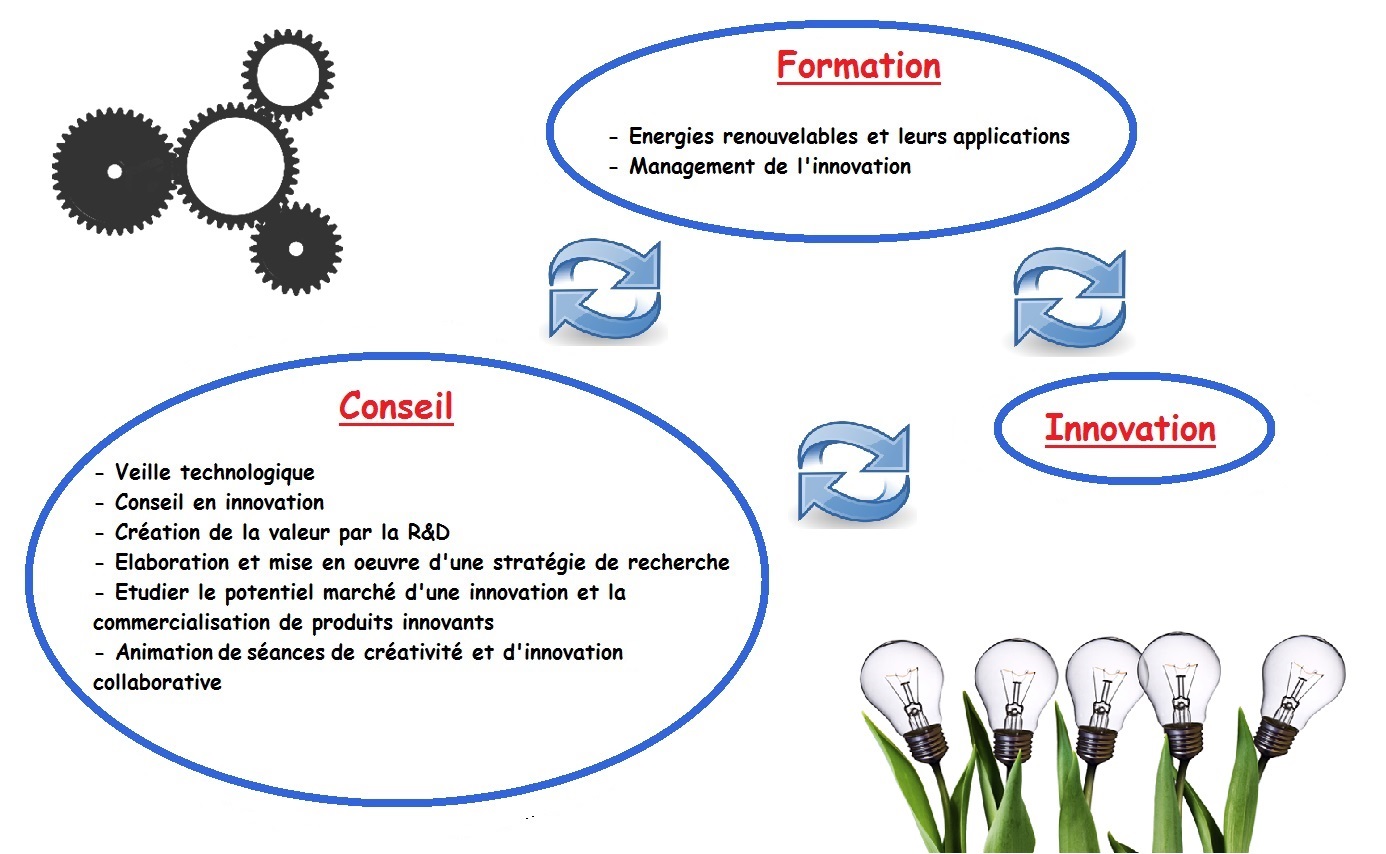 Formation

- Energies renouvelables et leurs applications
- Management de l'innovation

Conseil

- Veille technologique
- Conseil en innovation
- Création de la valeur par la R&D
- Elaboration et mise en oeuvre d'une stratégie de recherche
- Etudier le potentiel marché d'une innovation et la commercialisation de produits innovants
- Animation de séances de créativité et d'innovation collaborative

Innovation